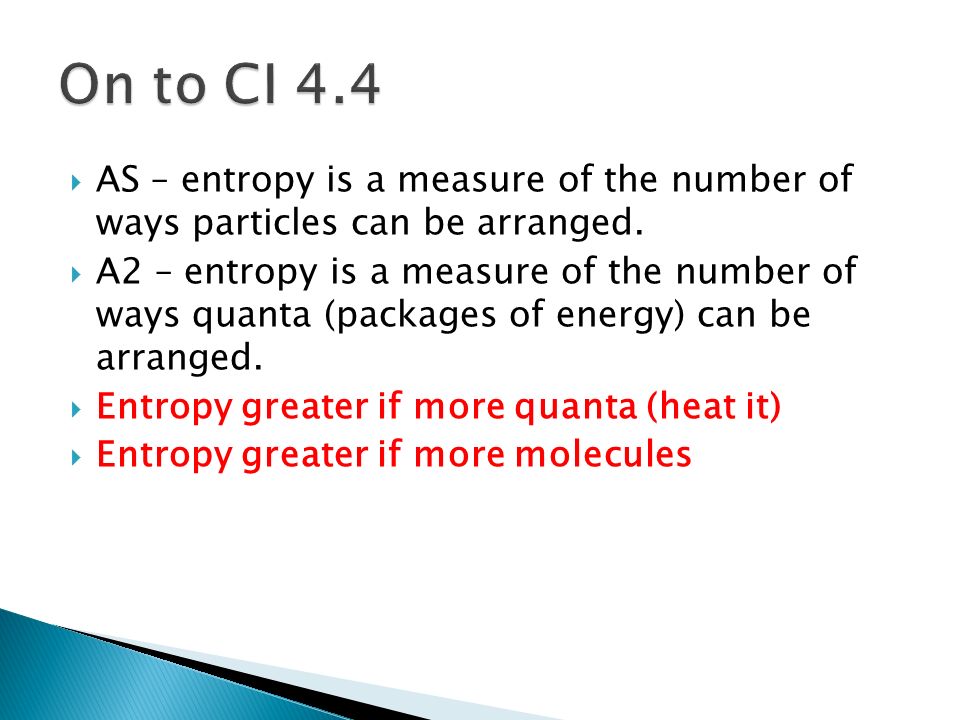 On to CI 4.4

AS – entropy is a measure of the number of ways particles can be arranged.

A2 – entropy is a measure of the number of ways quanta (packages of energy) can be arranged.

Entropy greater if more quanta (heat it)

Entropy greater if more molecules